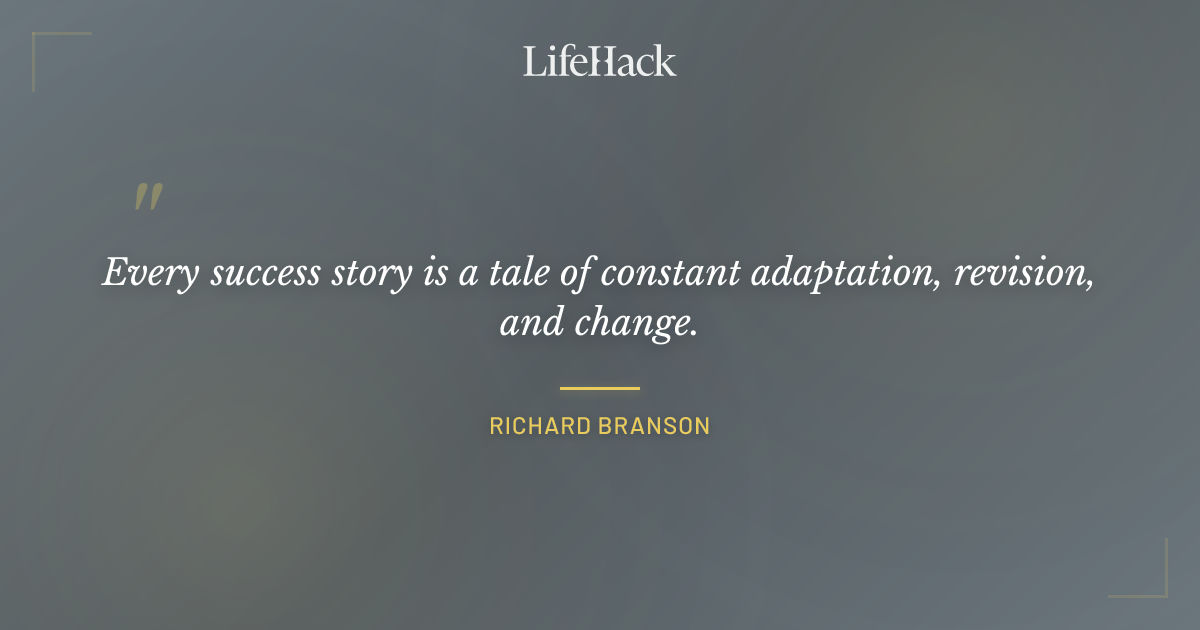 LifeHack

"

Every success story is a tale of constant adaptation, revision, and change.

RICHARD BRANSON